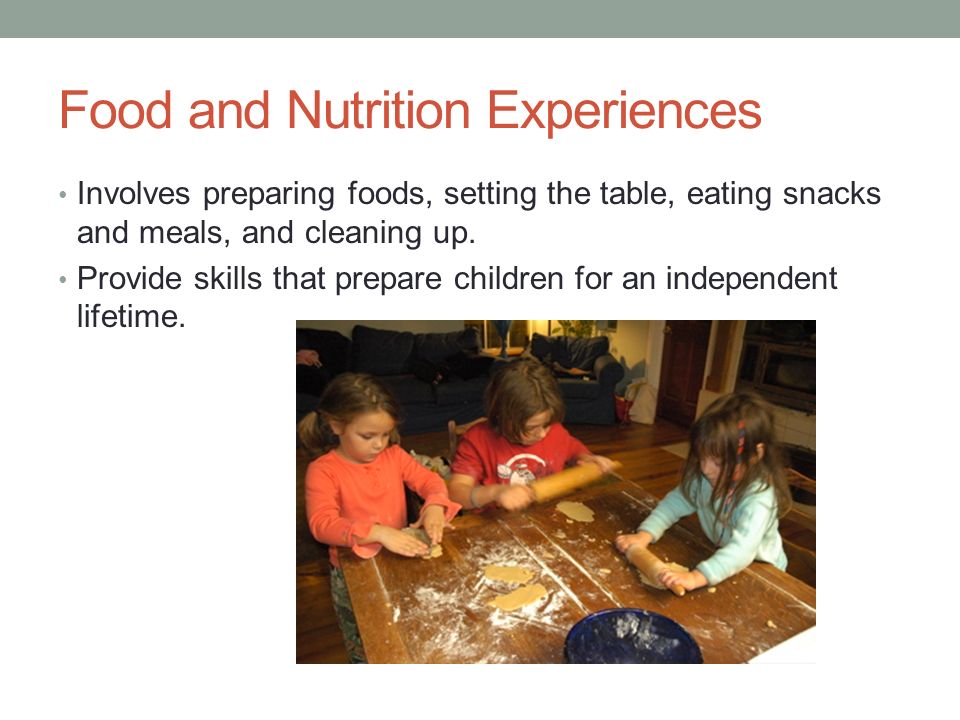 Food and Nutrition Experiences

• Involves preparing foods, setting the table, eating snacks and meals, and cleaning up.

• Provide skills that prepare children for an independent lifetime.